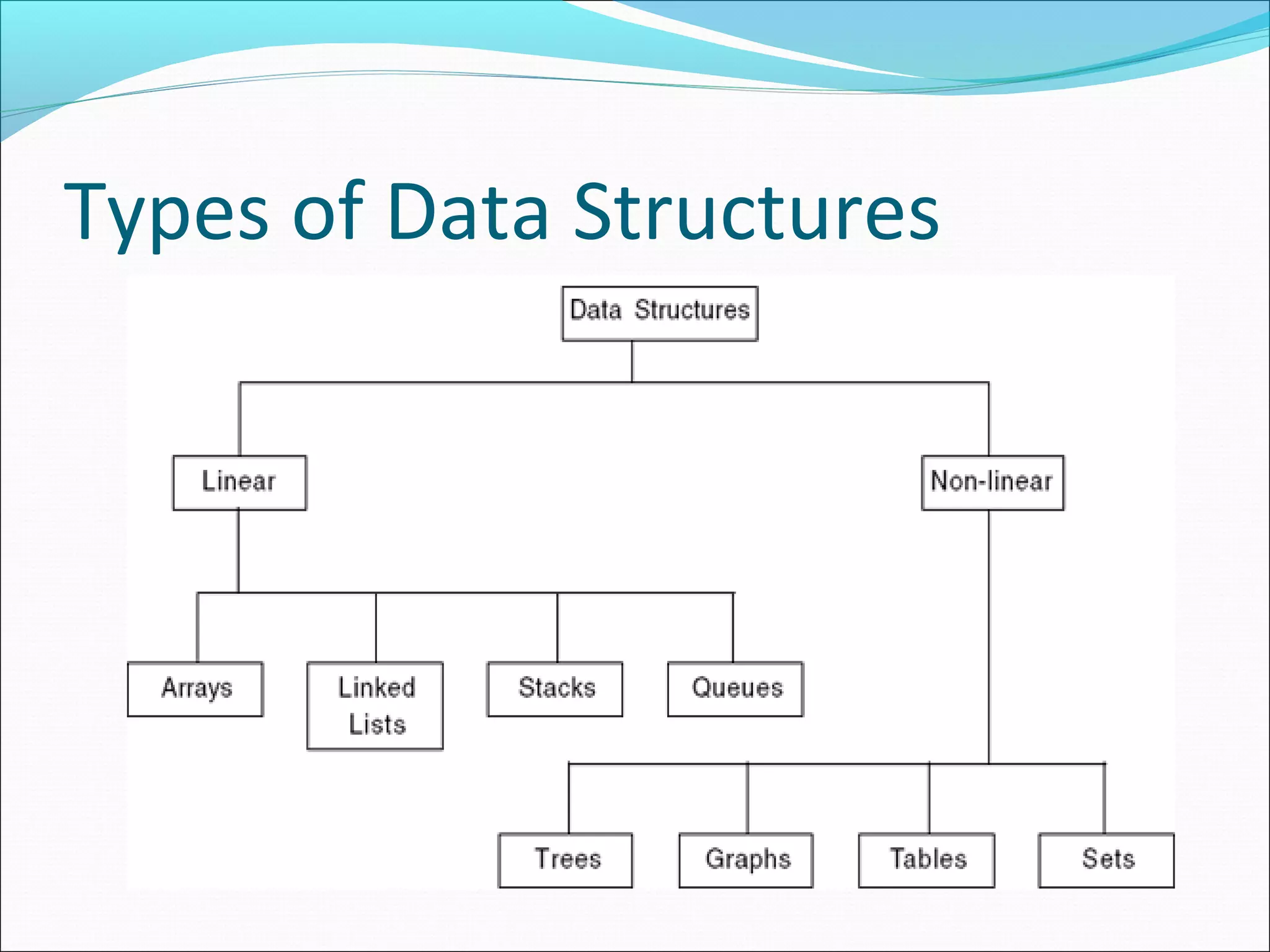 Types of Data Structures

Data Structures

Linear

Non-linear

Arrays

Linked Lists

Stacks

Queues

Trees

Graphs

Tables

Sets